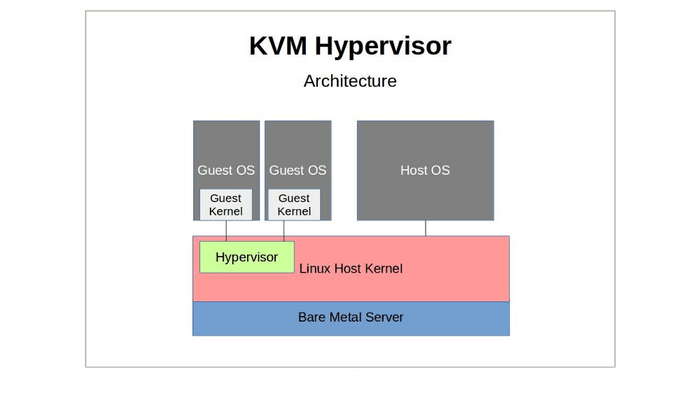 KVM Hypervisor

Architecture

Guest OS
Guest Kernel

Guest OS
Guest Kernel

Host OS

Hypervisor

Linux Host Kernel

Bare Metal Server